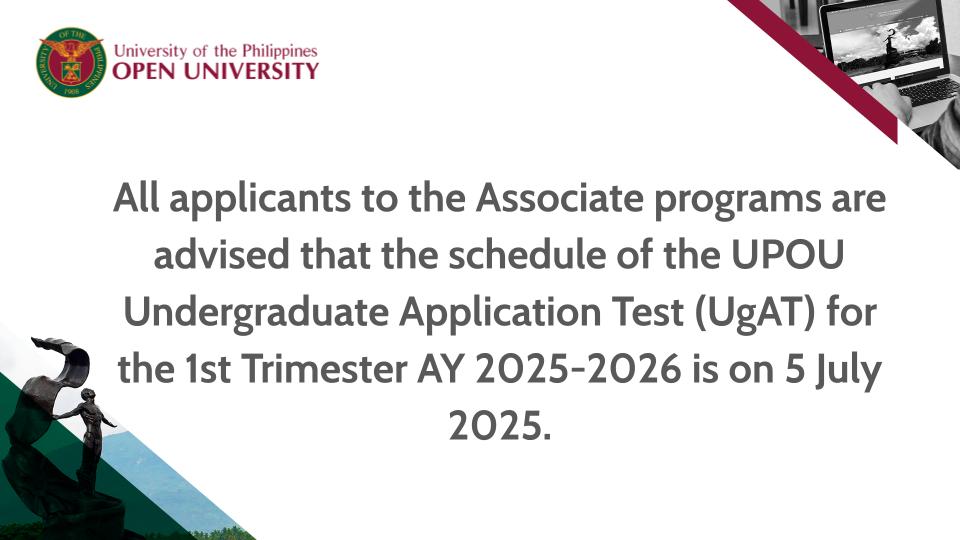 University of the Philippines
OPEN UNIVERSITY

All applicants to the Associate programs are advised that the schedule of the UPOU Undergraduate Application Test (UgAT) for the 1st Trimester AY 2025-2026 is on 5 July 2025.